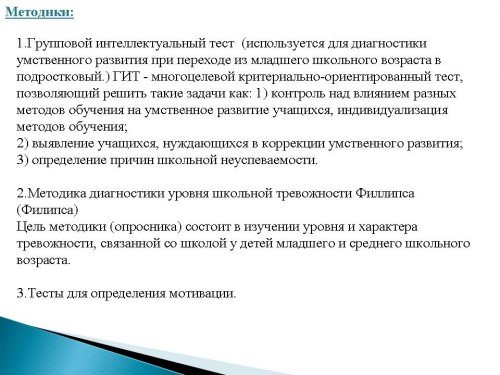 Методики:

1.Групповой интеллектуальный тест (используется для диагностики умственного развития при переходе из младшего школьного возраста в подростковый.) ГИТ - многоцелевой критериально-ориентированный тест, позволяющий решить такие задачи как: 1) контроль над влиянием разных методов обучения на умственное развитие учащихся, индивидуализация методов обучения;
2) выявление учащихся, нуждающихся в коррекции умственного развития;
3) определение причин школьной неуспеваемости.

2.Методика диагностики уровня школьной тревожности Филлипса (Филипса)
Цель методики (опросника) состоит в изучении уровня и характера тревожности, связанной со школой у детей младшего и среднего школьного возраста.

3.Тесты для определения мотивации.